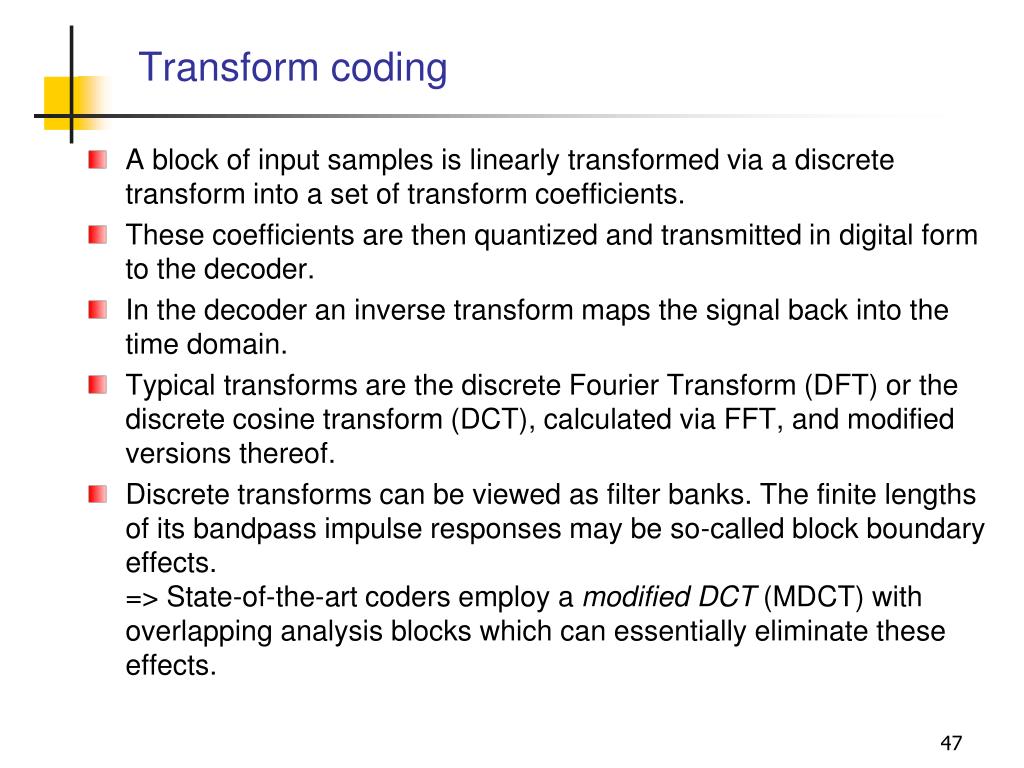 Transform coding

A block of input samples is linearly transformed via a discrete transform into a set of transform coefficients.

These coefficients are then quantized and transmitted in digital form to the decoder.

In the decoder an inverse transform maps the signal back into the time domain.

Typical transforms are the discrete Fourier Transform (DFT) or the discrete cosine transform (DCT), calculated via FFT, and modified versions thereof.

Discrete transforms can be viewed as filter banks. The finite lengths of its bandpass impulse responses may be so-called block boundary effects.
=> State-of-the-art coders employ a modified DCT (MDCT) with overlapping analysis blocks which can essentially eliminate these effects.

47